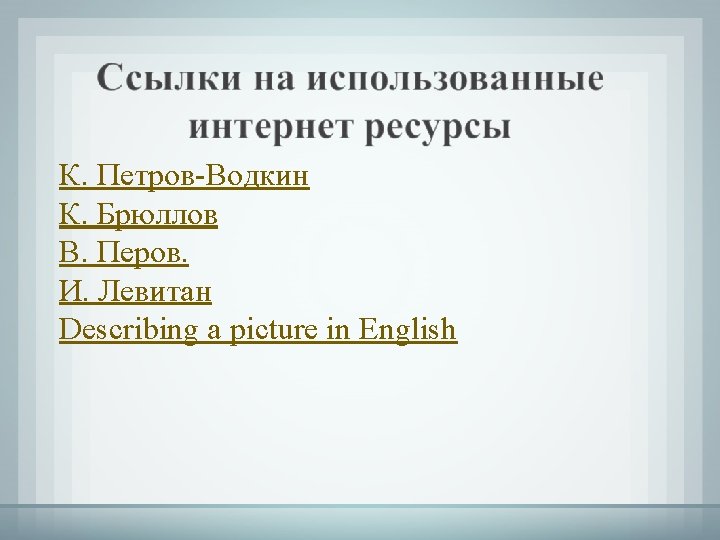 Ссылки на использованные интернет ресурсы

К. Петров-Водкин
К. Брюллов
В. Перов.
И. Левитан
Describing a picture in English